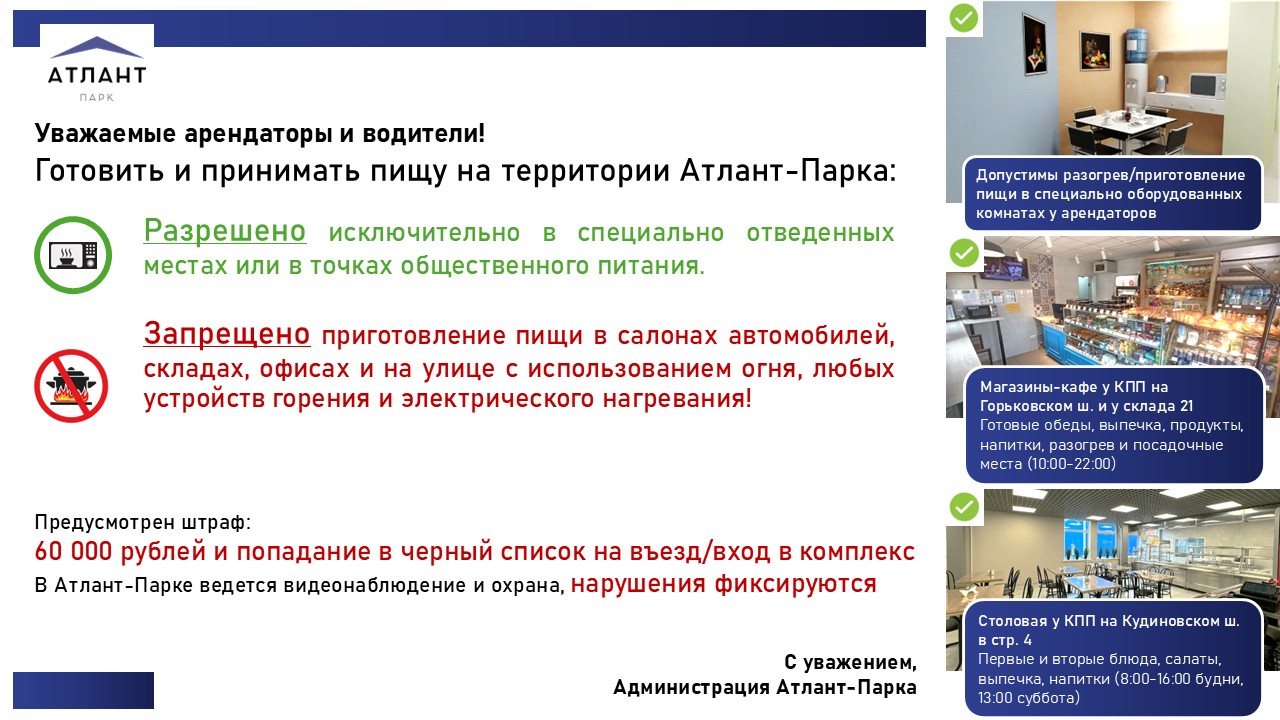 АТЛАНТ
ПАРК

Уважаемые арендаторы и водители!
Готовить и принимать пищу на территории Атлант-Парка:

Разрешено исключительно в специально отведенных местах или в точках общественного питания.

Запрещено приготовление пищи в салонах автомобилей, складах, офисах и на улице с использованием огня, любых устройств горения и электрического нагревания!

Предусмотрен штраф:
60 000 рублей и попадание в черный список на въезд/вход в комплекс
В Атлант-Парке ведется видеонаблюдение и охрана, нарушения фиксируются

С уважением,
Администрация Атлант-Парка

Допустимы разогрев/приготовление пищи в специально оборудованных комнатах у арендаторов

Магазины-кафе у КПП на Горьковском ш. и у склада 21
Готовые обеды, выпечка, продукты, напитки, разогрев и посадочные места (10:00-22:00)

Столовая у КПП на Кудиновском ш. в стр. 4
Первые и вторые блюда, салаты, выпечка, напитки (8:00-16:00 будни, 13:00 суббота)